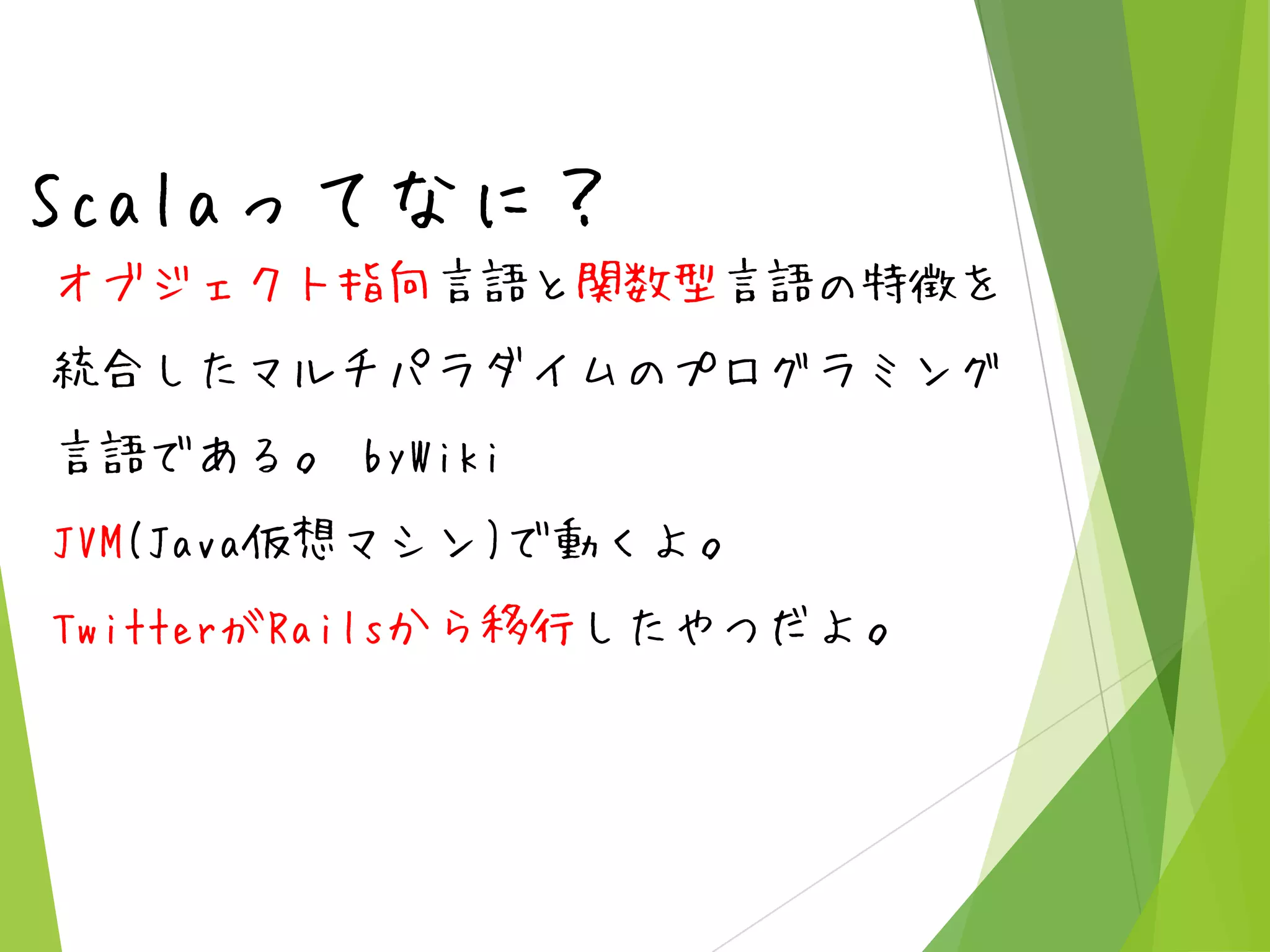 Scalaってなに？

オブジェクト指向言語と関数型言語の特徴を統合したマルチパラダイムのプログラミング言語である。 byWiki

JVM(Java仮想マシン)で動くよ。

TwitterがRailsから移行したやつだよ。